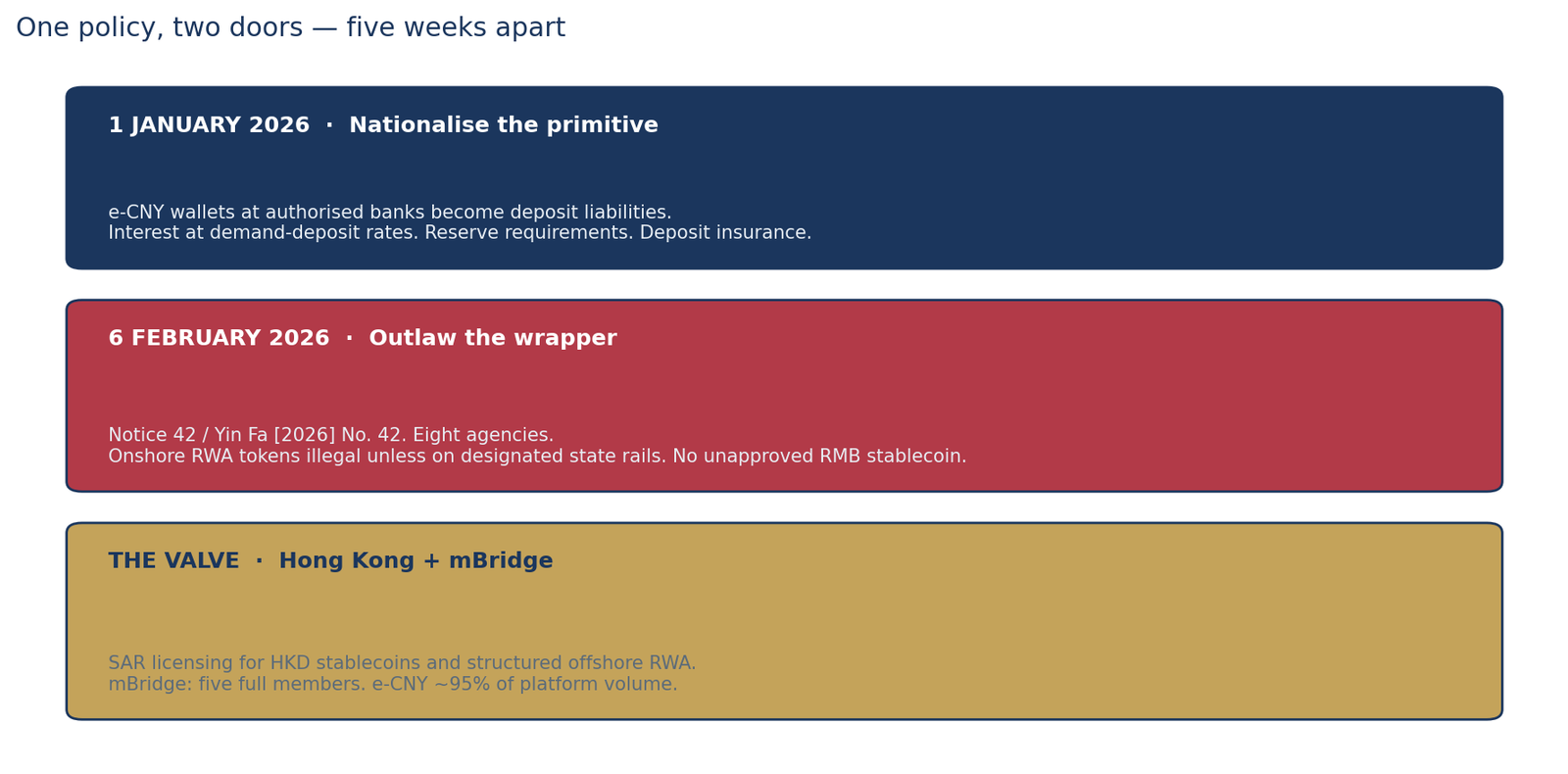 One policy, two doors — five weeks apart

1 JANUARY 2026 · Nationalise the primitive

e-CNY wallets at authorised banks become deposit liabilities.
Interest at demand-deposit rates. Reserve requirements. Deposit insurance.

6 FEBRUARY 2026 · Outlaw the wrapper

Notice 42 / Yin Fa [2026] No. 42. Eight agencies.
Onshore RWA tokens illegal unless on designated state rails. No unapproved RMB stablecoin.

THE VALVE · Hong Kong + mBridge

SAR licensing for HKD stablecoins and structured offshore RWA.
mBridge: five full members. e-CNY ~95% of platform volume.